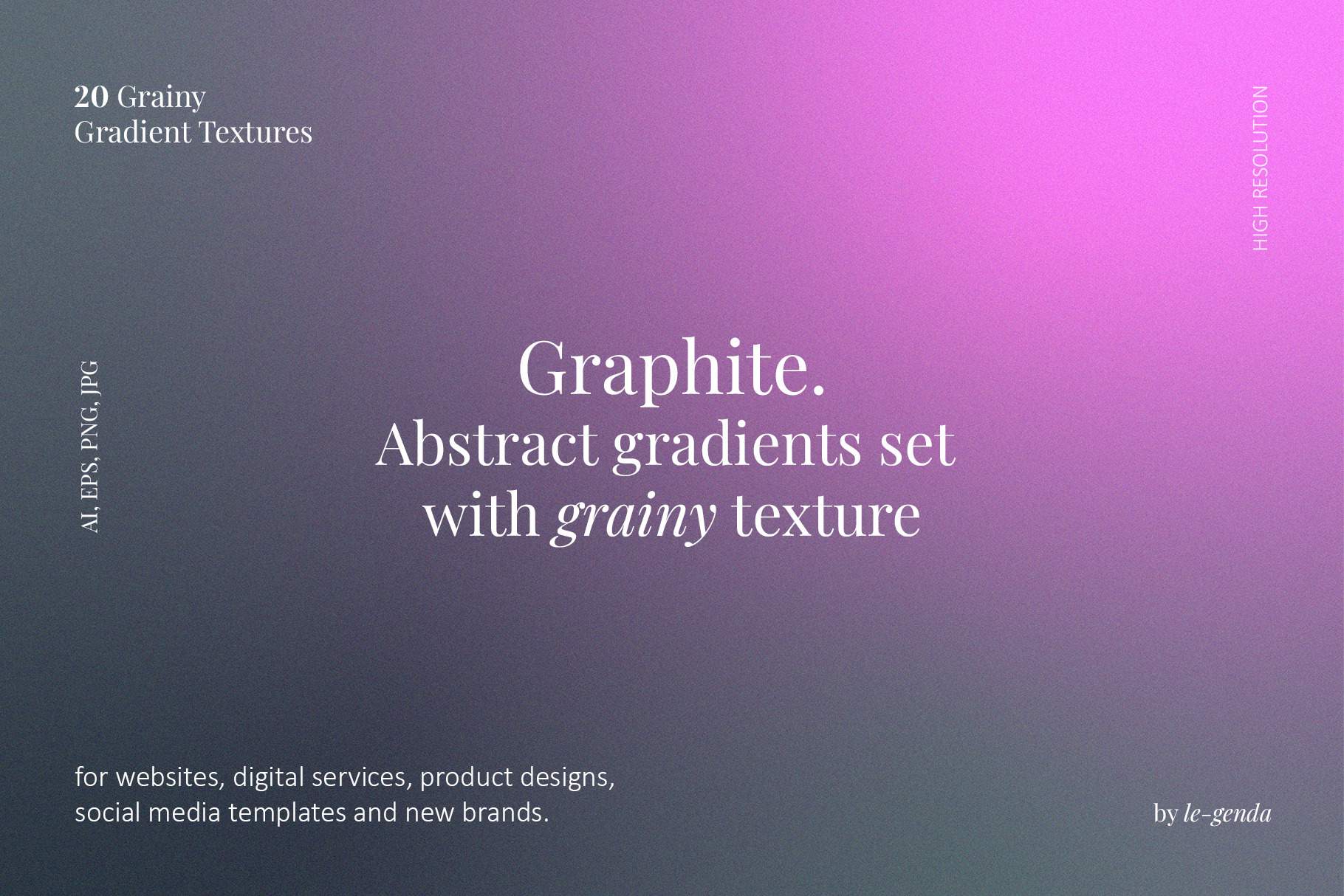 20 Grainy
Gradient Textures

HIGH RESOLUTION

AI, EPS, PNG, JPG

Graphite.
Abstract gradients set
with grainy texture

for websites, digital services, product designs,
social media templates and new brands.

by le-genda